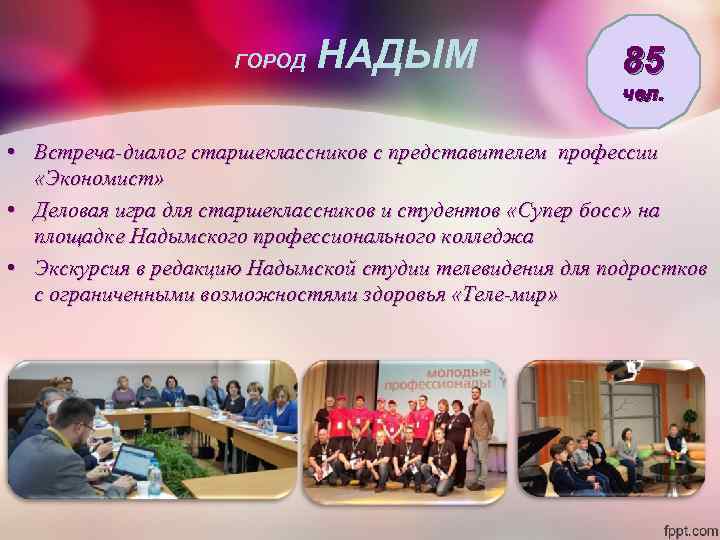 ГОРОД НАДЫМ

85 чел.

• Встреча-диалог старшеклассников с представителем профессии «Экономист»
• Деловая игра для старшеклассников и студентов «Супер босс» на площадке Надымского профессионального колледжа
• Экскурсия в редакцию Надымской студии телевидения для подростков с ограниченными возможностями здоровья «Теле-мир»

молодые профессионалы

fppt.com